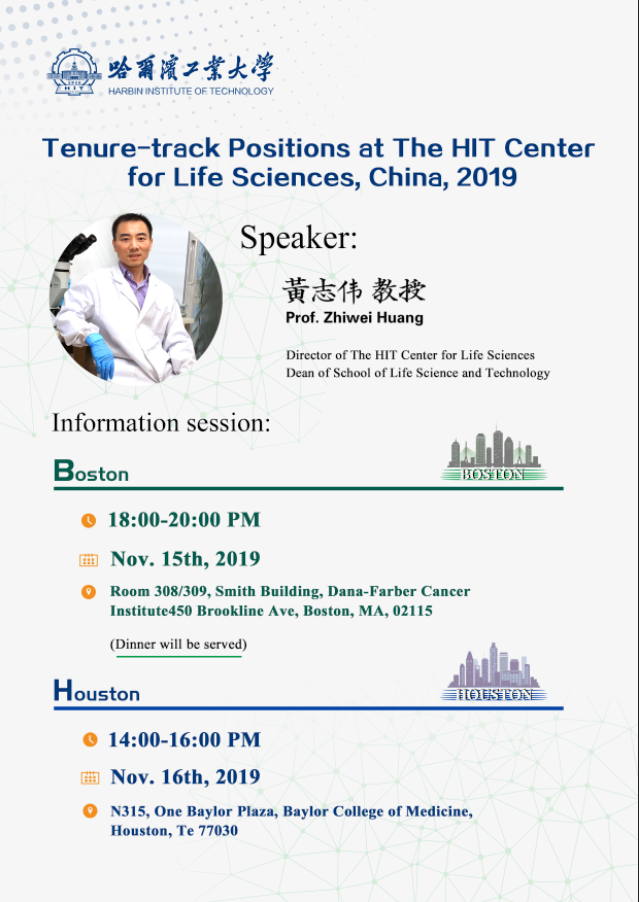 哈爾濱工業大學
HARBIN INSTITUTE OF TECHNOLOGY

Tenure-track Positions at The HIT Center for Life Sciences, China, 2019

Speaker:

黄志伟 教授
Prof. Zhiwei Huang

Director of The HIT Center for Life Sciences
Dean of School of Life Science and Technology

Information session:

Boston

BOSTON

18:00-20:00 PM

Nov. 15th, 2019

Room 308/309, Smith Building, Dana-Farber Cancer Institute450 Brookline Ave, Boston, MA, 02115

(Dinner will be served)

Houston

HOUSTON

14:00-16:00 PM

Nov. 16th, 2019

N315, One Baylor Plaza, Baylor College of Medicine, Houston, Te 77030